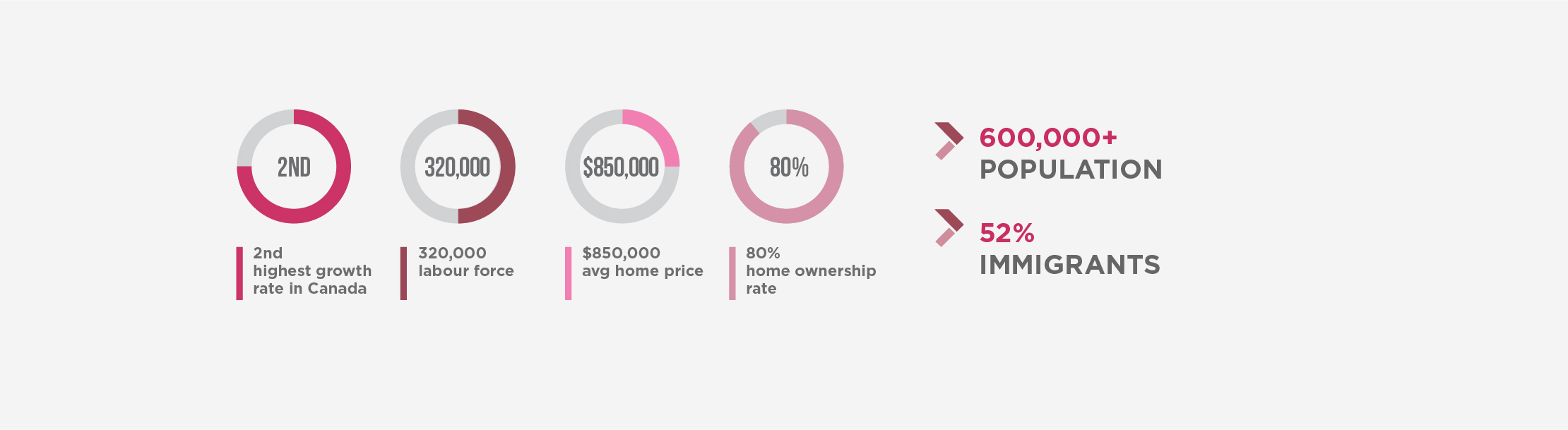 2ND

2nd
highest growth
rate in Canada

320,000

320,000
labour force

$850,000

$850,000
avg home price

80%

80%
home ownership
rate

600,000+
POPULATION

52%
IMMIGRANTS